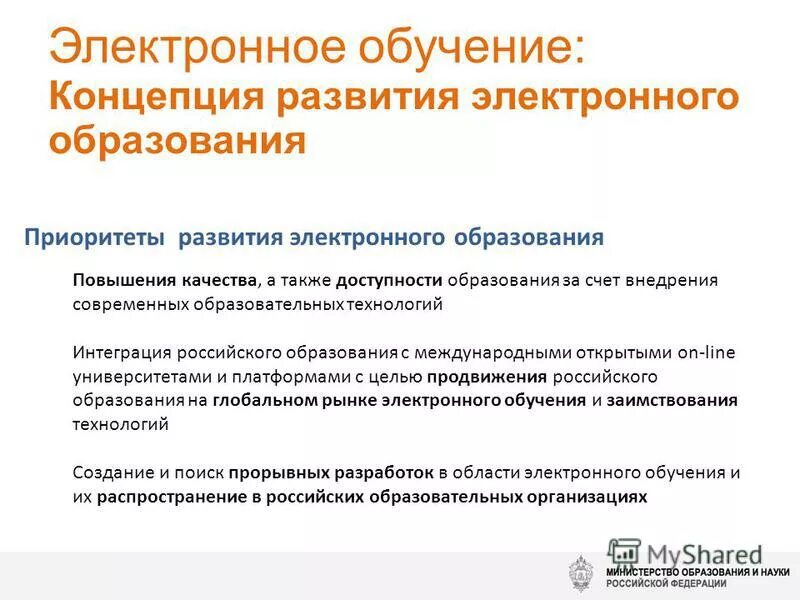 Электронное обучение:
Концепция развития электронного образования

Приоритеты развития электронного образования

Повышения качества, а также доступности образования за счет внедрения современных образовательных технологий

Интеграция российского образования с международными открытыми on-line университетами и платформами с целью продвижения российского образования на глобальном рынке электронного обучения и заимствования технологий

Создание и поиск прорывных разработок в области электронного обучения и их распространение в российских образовательных организациях

MyShared

МИНИСТЕРСТВО ОБРАЗОВАНИЯ И НАУКИ РОССИЙСКОЙ ФЕДЕРАЦИИ